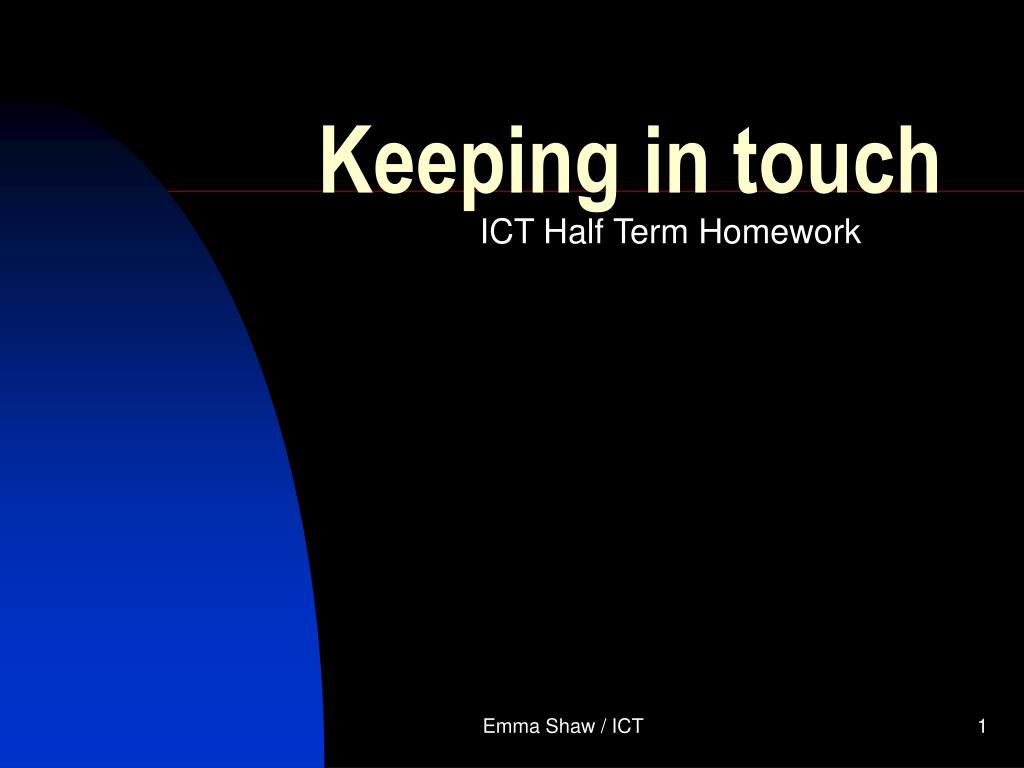 Keeping in touch

ICT Half Term Homework

Emma Shaw / ICT

1